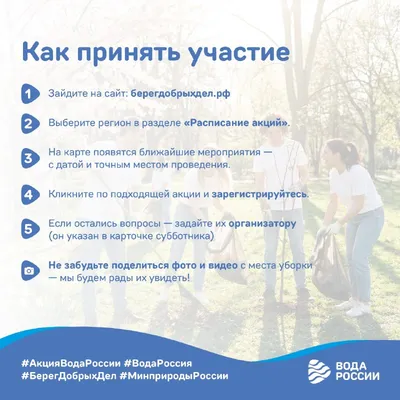 Как принять участие

1 Зайдите на сайт: берегдобрыхдел.рф

2 Выберите регион в разделе «Расписание акций».

3 На карте появятся ближайшие мероприятия — с датой и точным местом проведения.

4 Кликните по подходящей акции и зарегистрируйтесь.

5 Если остались вопросы — задайте их организатору (он указан в карточке субботника)

Не забудьте поделиться фото и видео с места уборки — мы будем рады их увидеть!

#АкцияВодаРоссии #ВодаРоссия
#БерегДобрыхДел #МинприродыРоссии

ВОДА РОССИИ